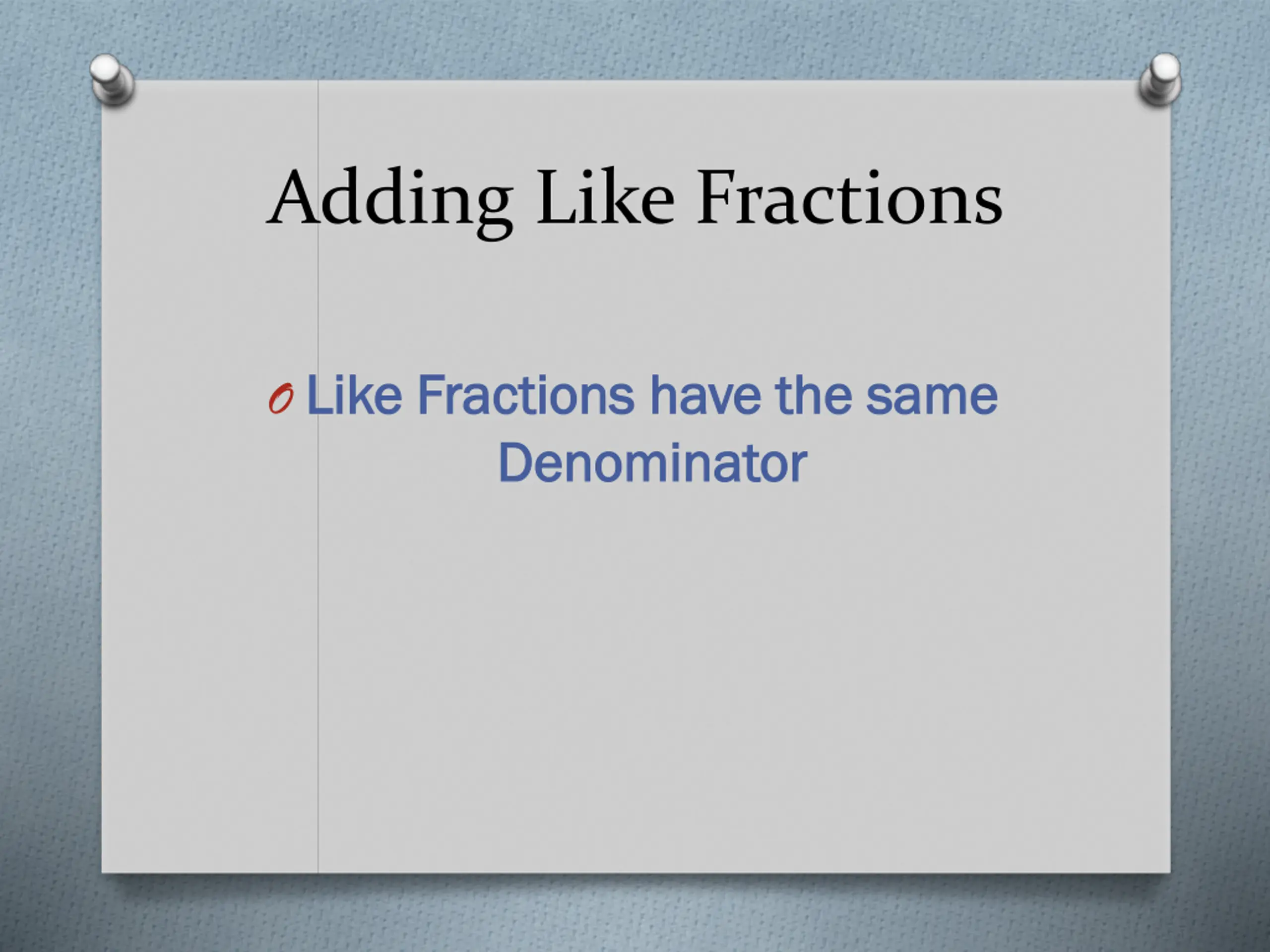 Adding Like Fractions

Like Fractions have the same Denominator